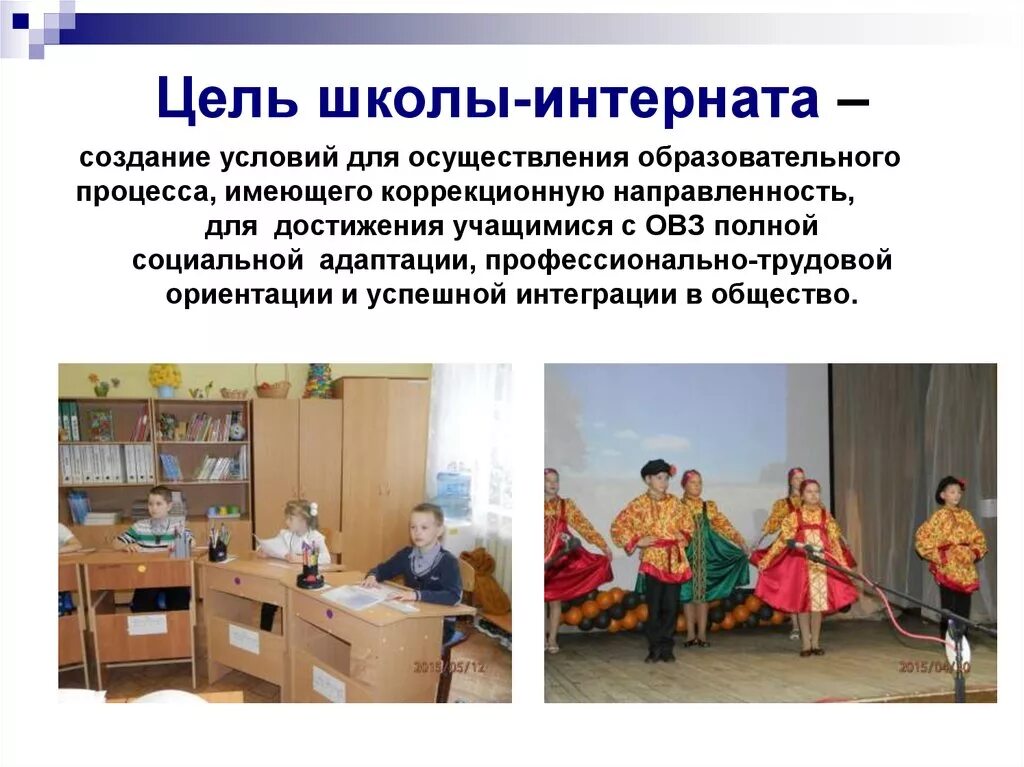 Цель школы-интерната –

создание условий для осуществления образовательного процесса, имеющего коррекционную направленность, для достижения учащимися с ОВЗ полной социальной адаптации, профессионально-трудовой ориентации и успешной интеграции в общество.

2015/05/12

2015/04/10